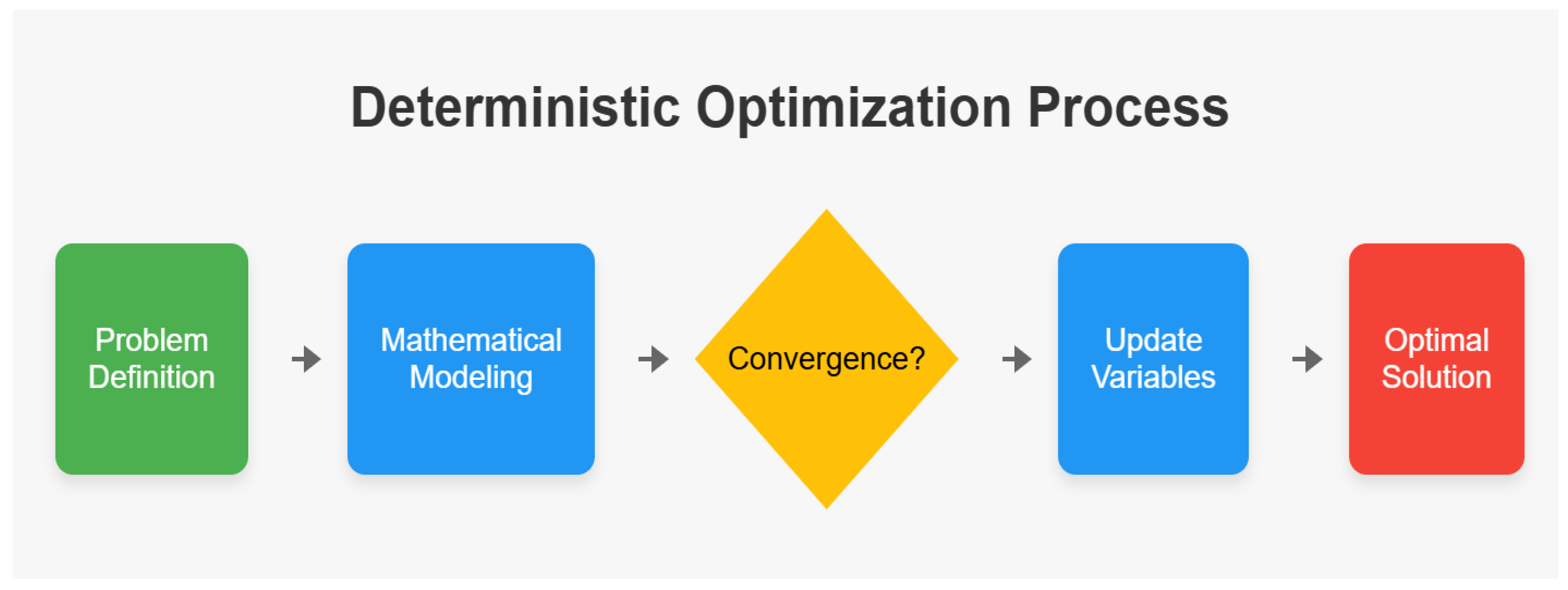 Deterministic Optimization Process

Problem Definition

Mathematical Modeling

Convergence?

Update Variables

Optimal Solution